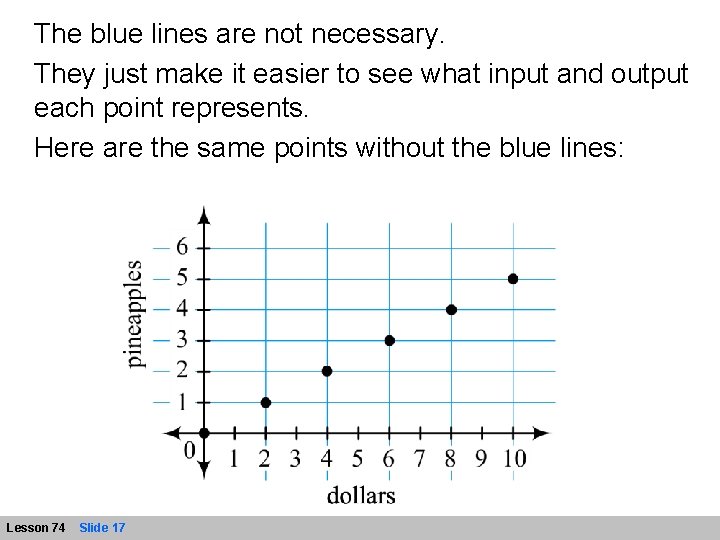 The blue lines are not necessary.

They just make it easier to see what input and output each point represents.

Here are the same points without the blue lines:

pineapples
6
5
4
3
2
1
0
1 2 3 4 5 6 7 8 9 10
dollars

Lesson 74 Slide 17